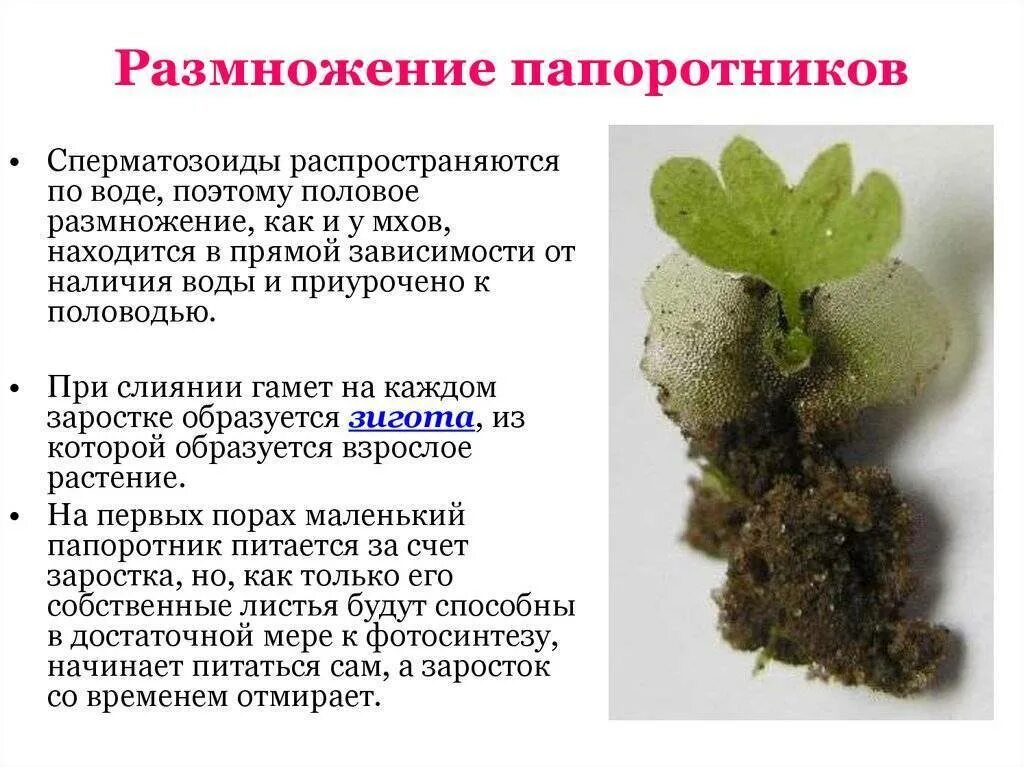 Размножение папоротников

• Сперматозоиды распространяются по воде, поэтому половое размножение, как и у мхов, находится в прямой зависимости от наличия воды и приурочено к половодью.

• При слиянии гамет на каждом заростке образуется зигота, из которой образуется взрослое растение.

• На первых порах маленький папоротник питается за счет заростка, но, как только его собственные листья будут способны в достаточной мере к фотосинтезу, начинает питаться сам, а заросток со временем отмирает.